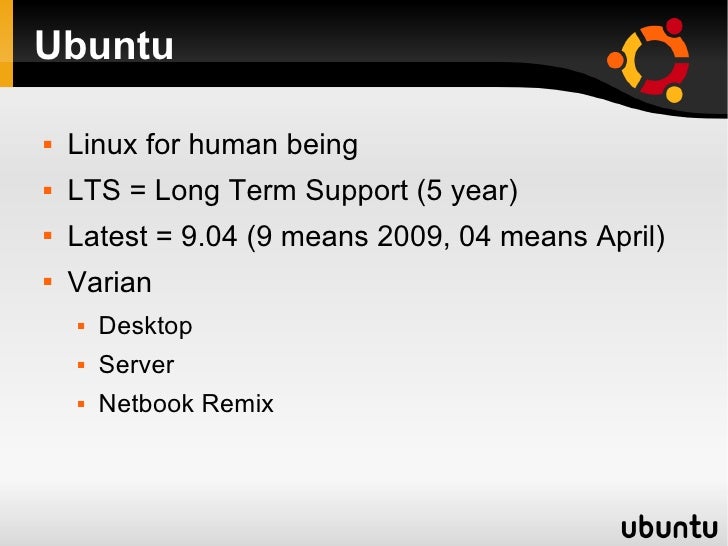 Ubuntu

- Linux for human being
- LTS = Long Term Support (5 year)
- Latest = 9.04 (9 means 2009, 04 means April)
- Varian
  - Desktop
  - Server
  - Netbook Remix

ubuntu